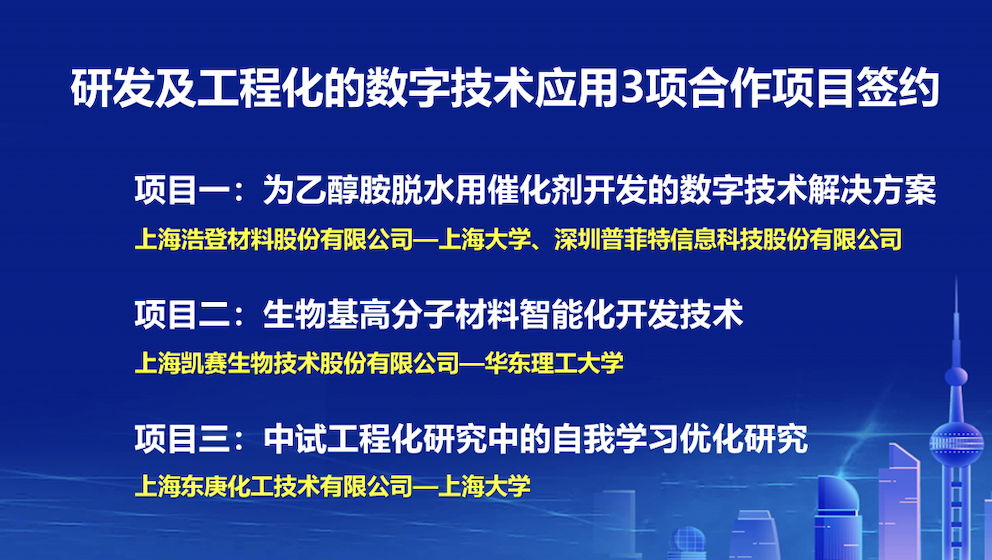 研发及工程化的数字技术应用3项合作项目签约

项目一：为乙醇胺脱水用催化剂开发的数字技术解决方案

上海浩登材料股份有限公司—上海大学、深圳普菲特信息科技股份有限公司

项目二：生物基高分子材料智能化开发技术

上海凯赛生物技术股份有限公司—华东理工大学

项目三：中试工程化研究中的自我学习优化研究

上海东庚化工技术有限公司—上海大学